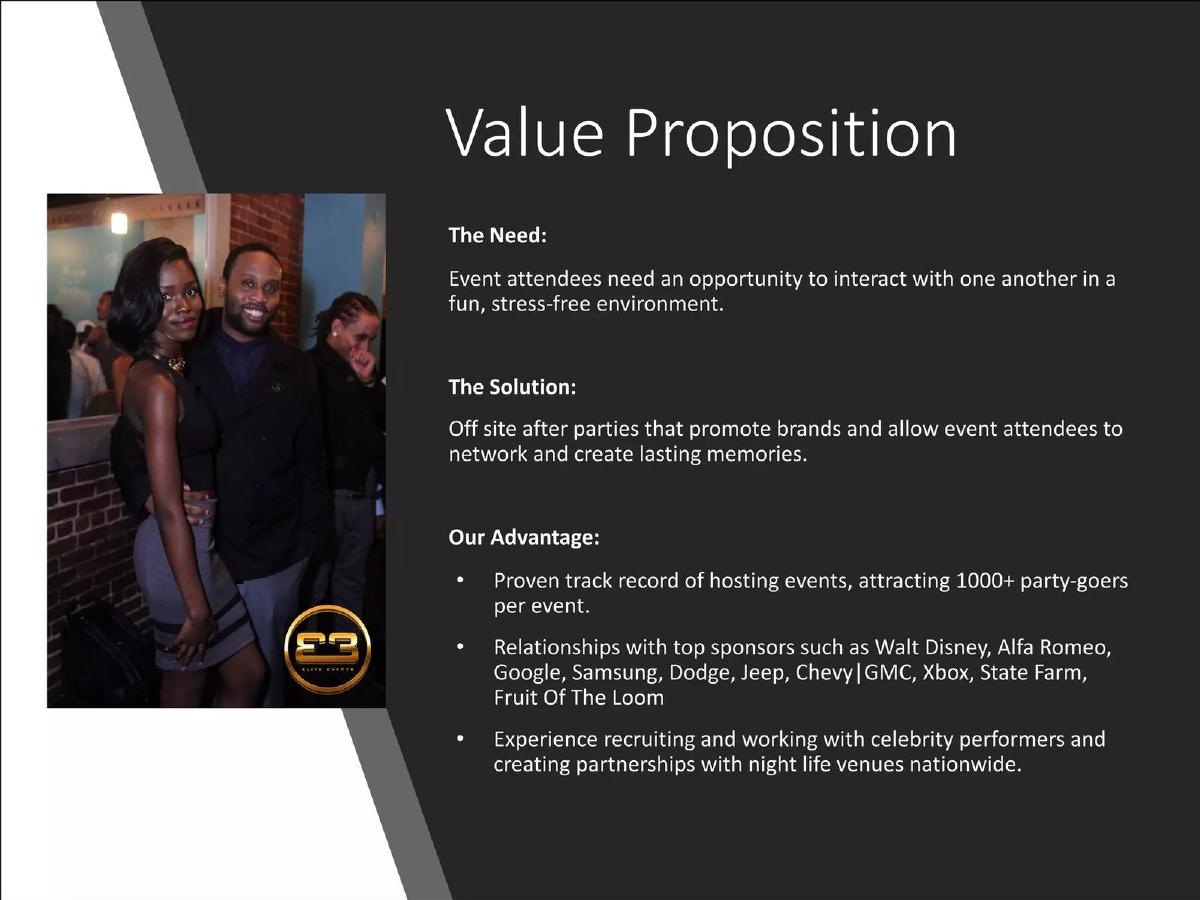 Value Proposition

The Need:

Event attendees need an opportunity to interact with one another in a fun, stress-free environment.

The Solution:

Off site after parties that promote brands and allow event attendees to network and create lasting memories.

Our Advantage:

• Proven track record of hosting events, attracting 1000+ party-goers per event.

• Relationships with top sponsors such as Walt Disney, Alfa Romeo, Google, Samsung, Dodge, Jeep, Chevy|GMC, Xbox, State Farm, Fruit Of The Loom

• Experience recruiting and working with celebrity performers and creating partnerships with night life venues nationwide.

E3
ELITE EVENTS